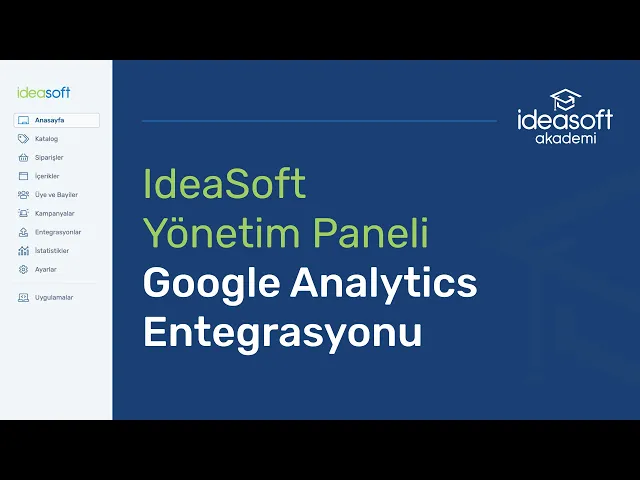 ideasoft

Anasayfa
Katalog
Siparişler
İçerikler
Üye ve Bayiler
Kampanyalar
Entegrasyonlar
İstatistikler
Ayarlar
Uygulamalar

ideasoft
akademi

IdeaSoft
Yönetim Paneli
Google Analytics
Entegrasyonu